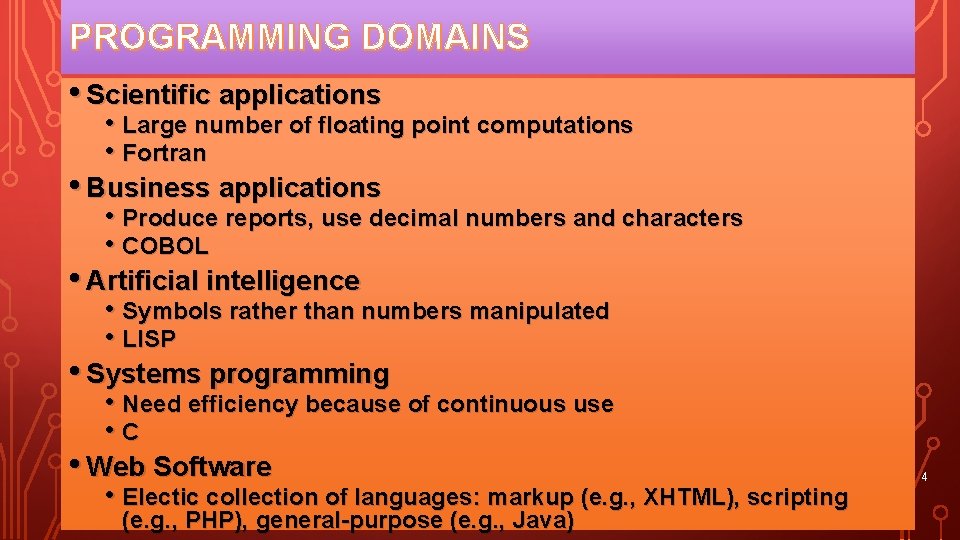 PROGRAMMING DOMAINS

• Scientific applications
• Large number of floating point computations
• Fortran
• Business applications
• Produce reports, use decimal numbers and characters
• COBOL
• Artificial intelligence
• Symbols rather than numbers manipulated
• LISP
• Systems programming
• Need efficiency because of continuous use
• C
• Web Software
• Electic collection of languages: markup (e.g., XHTML), scripting (e.g., PHP), general-purpose (e.g., Java)

4